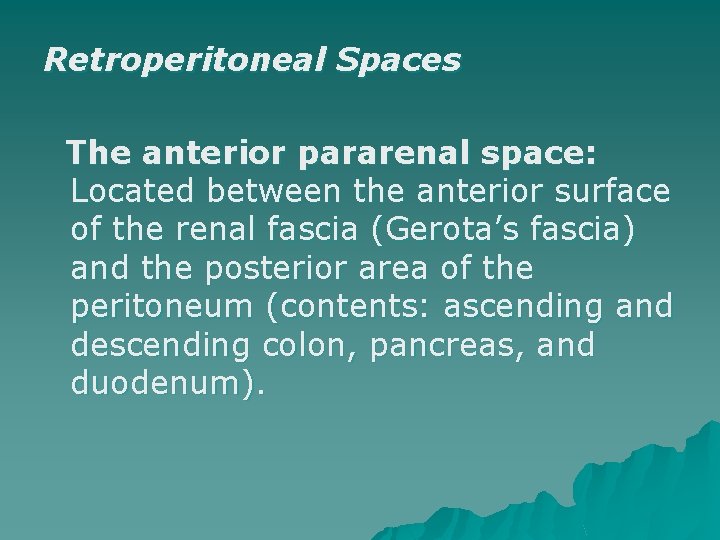 Retroperitoneal Spaces

The anterior pararenal space: Located between the anterior surface of the renal fascia (Gerota's fascia) and the posterior area of the peritoneum (contents: ascending and descending colon, pancreas, and duodenum).